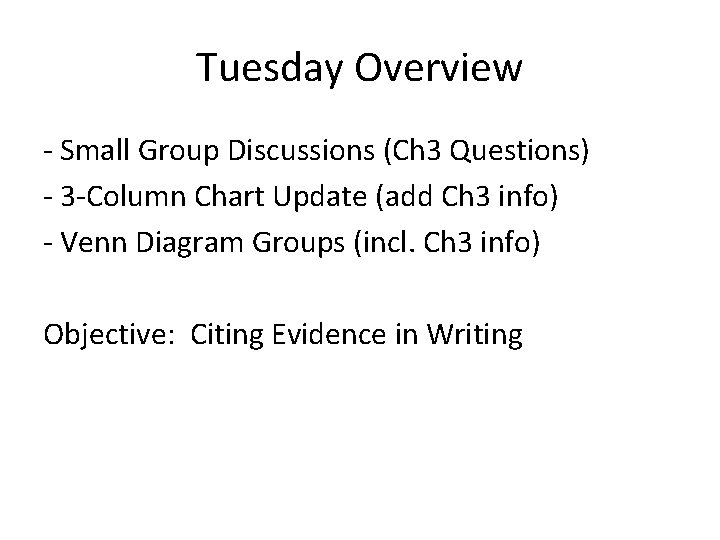 Tuesday Overview

- Small Group Discussions (Ch3 Questions)
- 3-Column Chart Update (add Ch3 info)
- Venn Diagram Groups (incl. Ch3 info)

Objective:  Citing Evidence in Writing